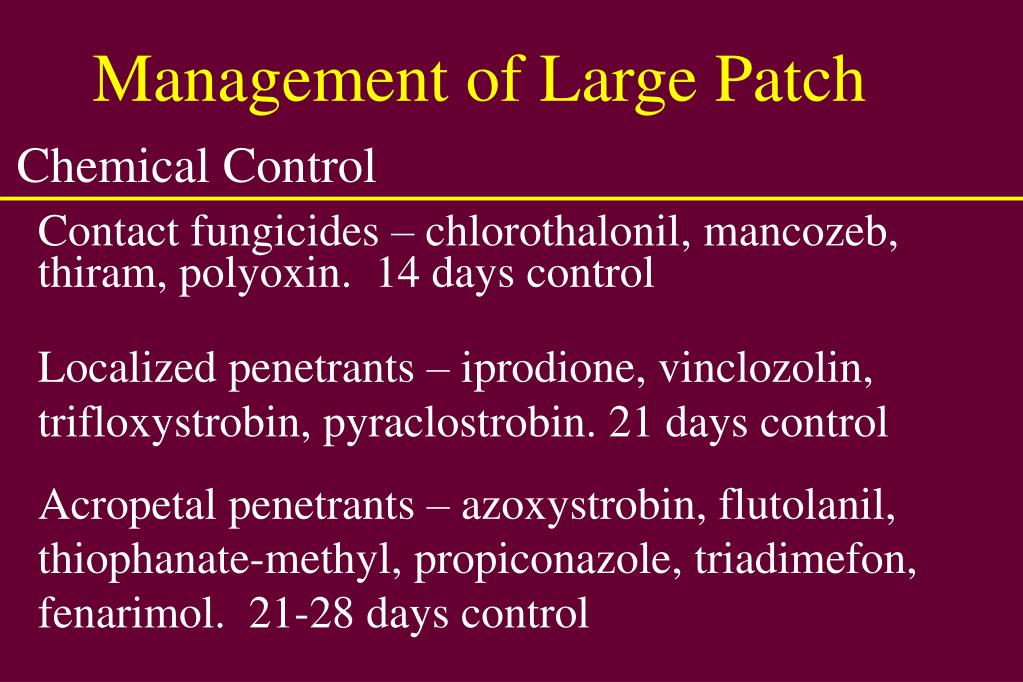 Management of Large Patch

Chemical Control

Contact fungicides – chlorothalonil, mancozeb, thiram, polyoxin.  14 days control

Localized penetrants – iprodione, vinclozolin, trifloxystrobin, pyraclostrobin. 21 days control

Acropetal penetrants – azoxystrobin, flutolanil, thiophanate-methyl, propiconazole, triadimefon, fenarimol.  21-28 days control